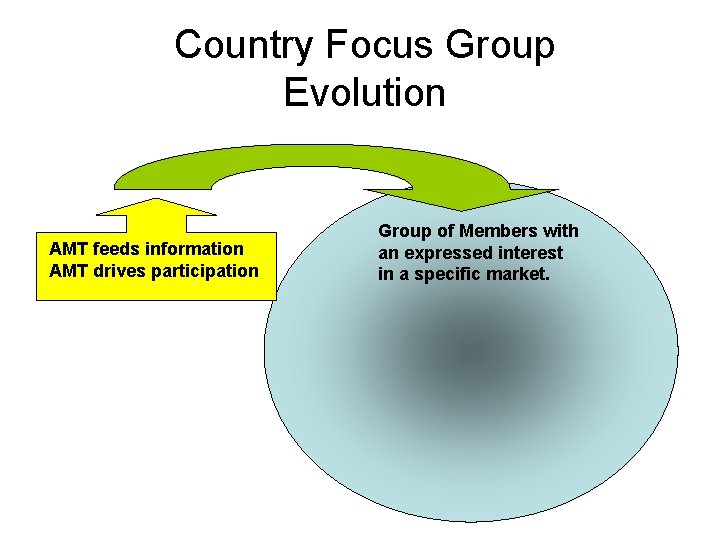 Country Focus Group Evolution

AMT feeds information
AMT drives participation

Group of Members with an expressed interest in a specific market.